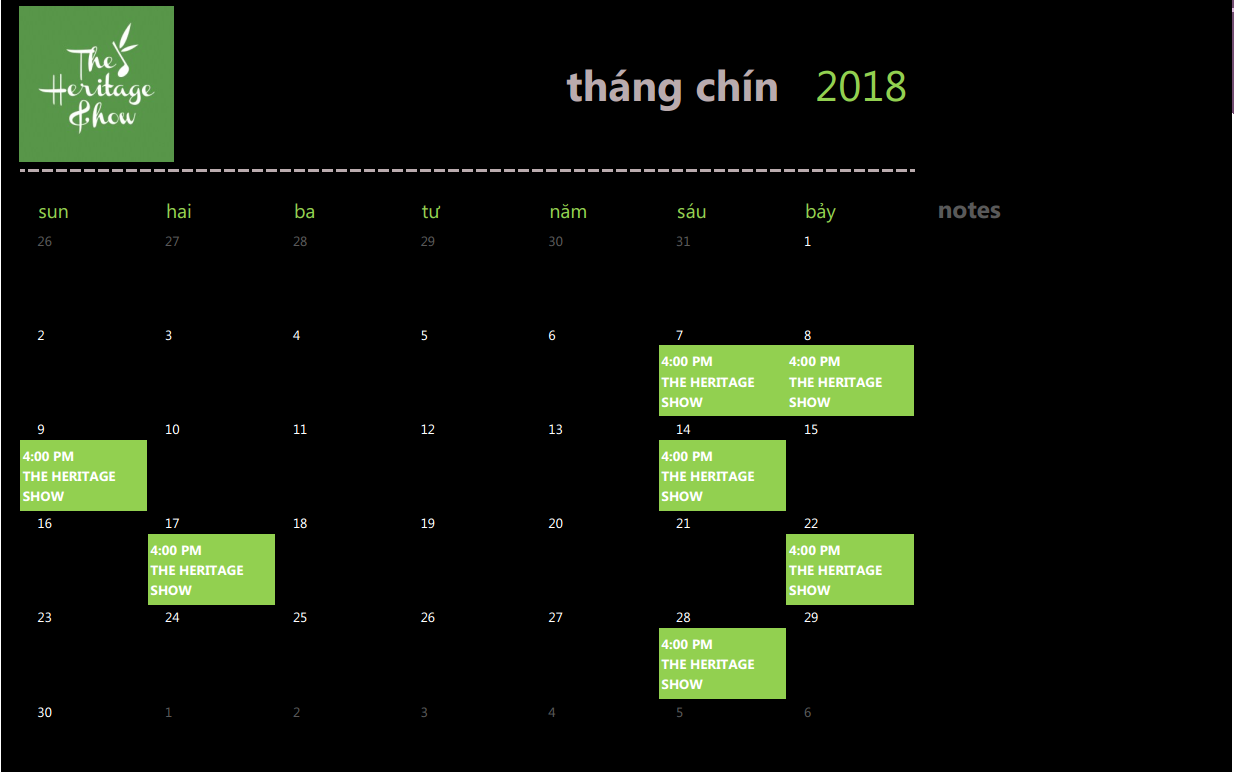 The Heritage Show

tháng chín 2018

| sun | hai | ba | tư | năm | sáu | bảy |
|---|---|---|---|---|---|---|
| 26 | 27 | 28 | 29 | 30 | 31 | 1 |
| 2 | 3 | 4 | 5 | 6 | 7 4:00 PM THE HERITAGE SHOW | 8 4:00 PM THE HERITAGE SHOW |
| 9 4:00 PM THE HERITAGE SHOW | 10 | 11 | 12 | 13 | 14 4:00 PM THE HERITAGE SHOW | 15 |
| 16 | 17 4:00 PM THE HERITAGE SHOW | 18 | 19 | 20 | 21 | 22 4:00 PM THE HERITAGE SHOW |
| 23 | 24 | 25 | 26 | 27 | 28 4:00 PM THE HERITAGE SHOW | 29 |
| 30 | 1 | 2 | 3 | 4 | 5 | 6 |

notes